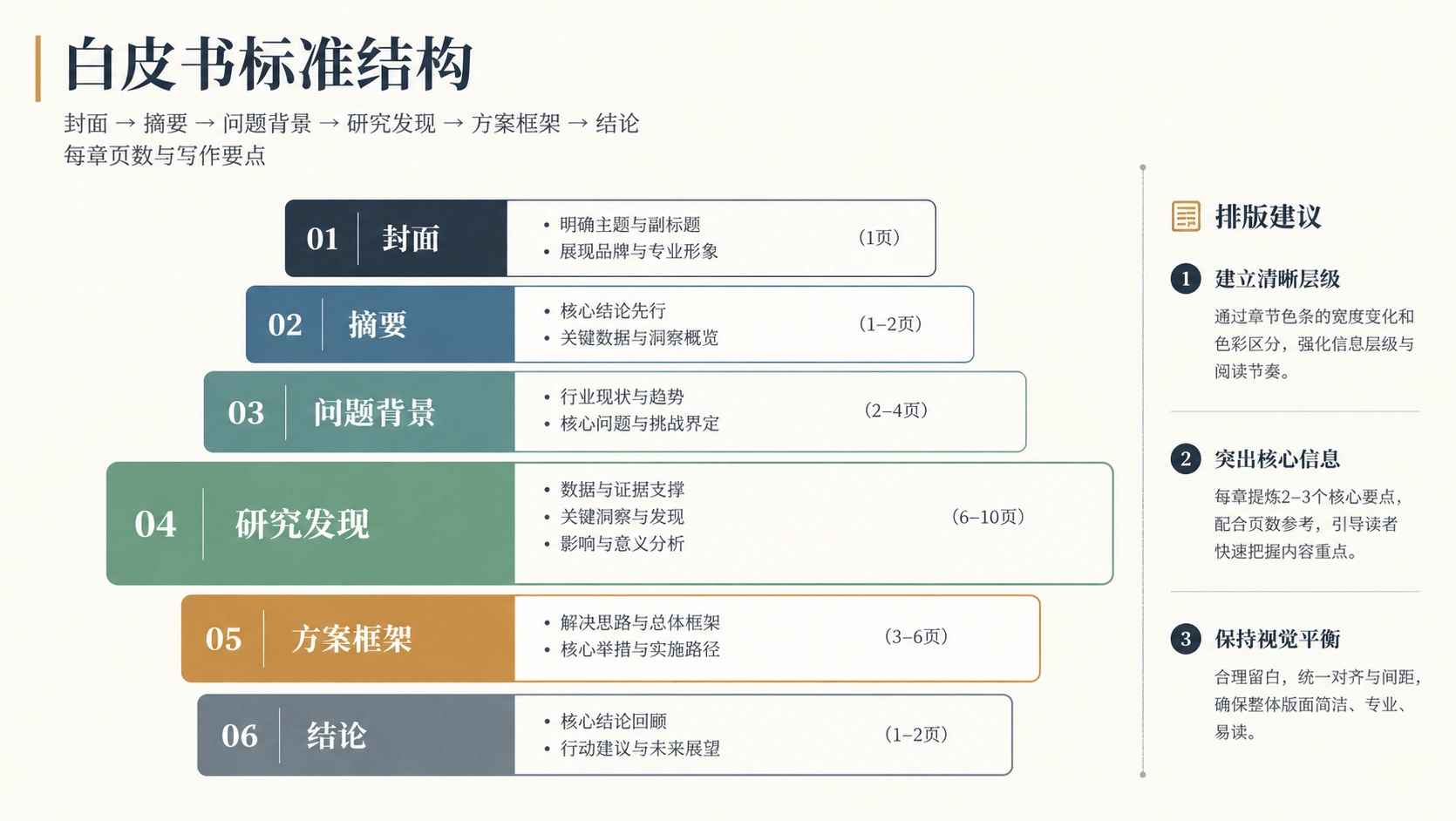 白皮书标准结构

封面 → 摘要 → 问题背景 → 研究发现 → 方案框架 → 结论
每章页数与写作要点

01 封面
• 明确主题与副标题
• 展现品牌与专业形象
（1页）

02 摘要
• 核心结论先行
• 关键数据与洞察概览
（1–2页）

03 问题背景
• 行业现状与趋势
• 核心问题与挑战界定
（2–4页）

04 研究发现
• 数据与证据支撑
• 关键洞察与发现
• 影响与意义分析
（6–10页）

05 方案框架
• 解决思路与总体框架
• 核心举措与实施路径
（3–6页）

06 结论
• 核心结论回顾
• 行动建议与未来展望
（1–2页）

排版建议

1 建立清晰层级
通过章节色条的宽度变化和色彩区分，强化信息层级与阅读节奏。

2 突出核心信息
每章提炼2–3个核心要点，配合页数参考，引导读者快速把握内容重点。

3 保持视觉平衡
合理留白，统一对齐与间距，确保整体版面简洁、专业、易读。